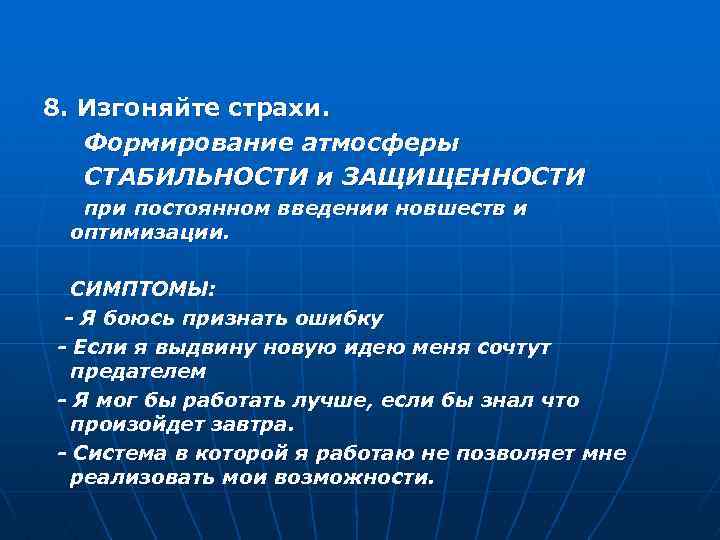 8. Изгоняйте страхи.

Формирование атмосферы

СТАБИЛЬНОСТИ и ЗАЩИЩЕННОСТИ

при постоянном введении новшеств и оптимизации.

СИМПТОМЫ:

- Я боюсь признать ошибку

- Если я выдвину новую идею меня сочтут предателем

- Я мог бы работать лучше, если бы знал что произойдет завтра.

- Система в которой я работаю не позволяет мне реализовать мои возможности.